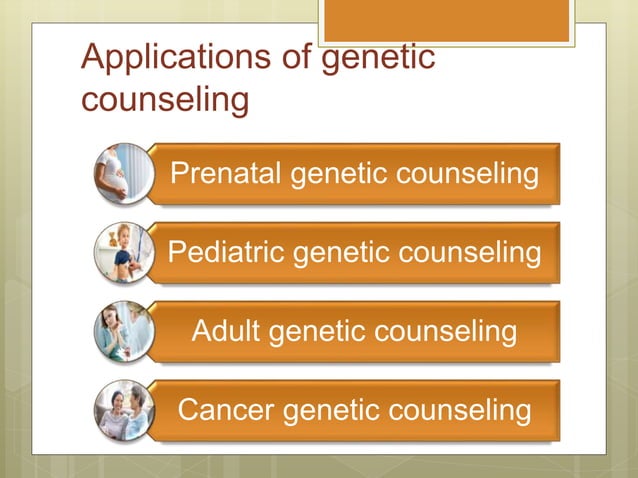 Applications of genetic counseling

Prenatal genetic counseling

Pediatric genetic counseling

Adult genetic counseling

Cancer genetic counseling